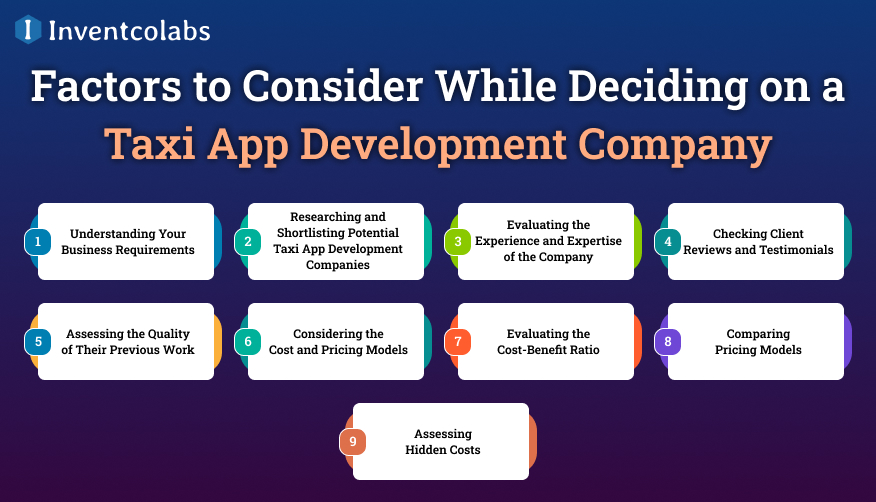 Inventcolabs

Factors to Consider While Deciding on a Taxi App Development Company

1 Understanding Your Business Requirements

2 Researching and Shortlisting Potential Taxi App Development Companies

3 Evaluating the Experience and Expertise of the Company

4 Checking Client Reviews and Testimonials

5 Assessing the Quality of Their Previous Work

6 Considering the Cost and Pricing Models

7 Evaluating the Cost-Benefit Ratio

8 Comparing Pricing Models

9 Assessing Hidden Costs